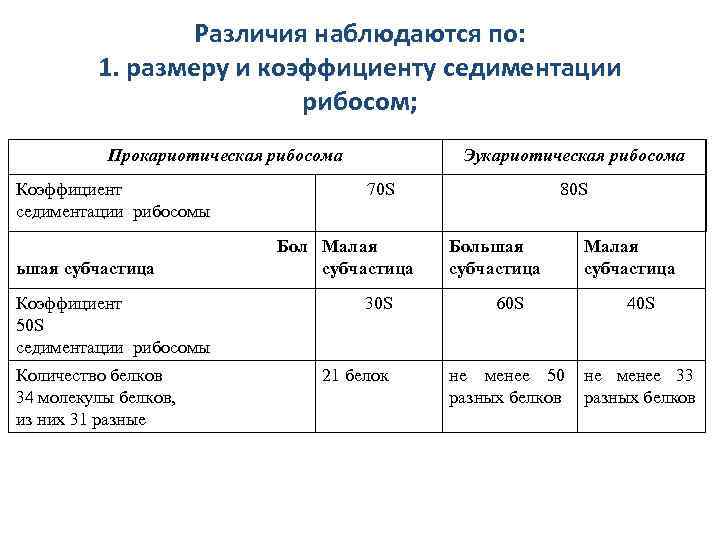 Различия наблюдаются по:
1. размеру и коэффициенту седиментации рибосом;

| Прокариотическая рибосома | | Эукариотическая рибосома | |
|---|---|---|---|
| Коэффициент седиментации рибосомы | 70S | 80S | |
| Бол ьшая субчастица | Малая субчастица | Большая субчастица | Малая субчастица |
| Коэффициент 50S седиментации рибосомы | 30S | 60S | 40S |
| Количество белков 34 молекулы белков, из них 31 разные | 21 белок | не менее 50 разных белков | не менее 33 разных белков |